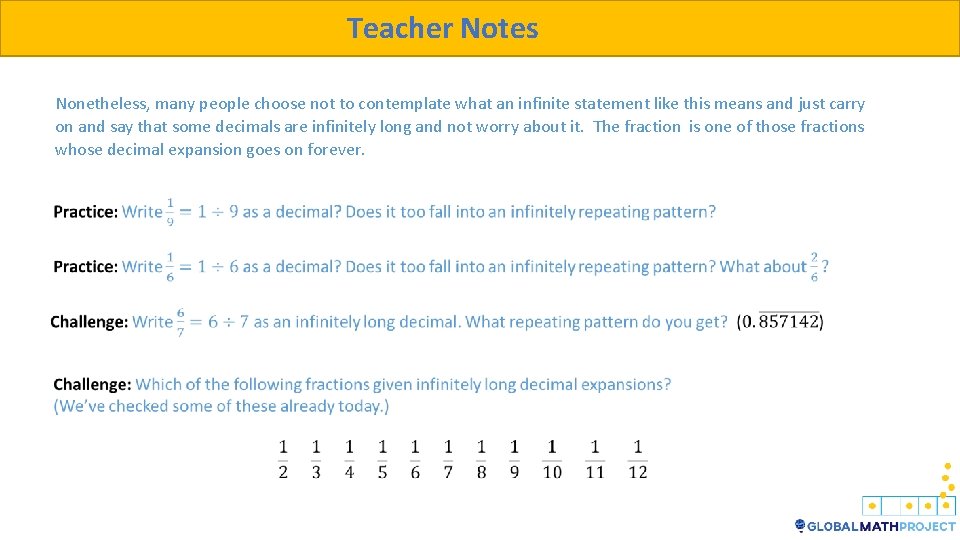 Teacher Notes

Nonetheless, many people choose not to contemplate what an infinite statement like this means and just carry on and say that some decimals are infinitely long and not worry about it. The fraction is one of those fractions whose decimal expansion goes on forever.

Practice: Write $\frac{1}{9} = 1 \div 9$ as a decimal? Does it too fall into an infinitely repeating pattern?

Practice: Write $\frac{1}{6} = 1 \div 6$ as a decimal? Does it too fall into an infinitely repeating pattern? What about $\frac{2}{6}$?

Challenge: Write $\frac{6}{7} = 6 \div 7$ as an infinitely long decimal. What repeating pattern do you get? $(0.\overline{857142})$

Challenge: Which of the following fractions given infinitely long decimal expansions? (We've checked some of these already today.)

$\frac{1}{2}$ $\frac{1}{3}$ $\frac{1}{4}$ $\frac{1}{5}$ $\frac{1}{6}$ $\frac{1}{7}$ $\frac{1}{8}$ $\frac{1}{9}$ $\frac{1}{10}$ $\frac{1}{11}$ $\frac{1}{12}$

GLOBALMATHPROJECT